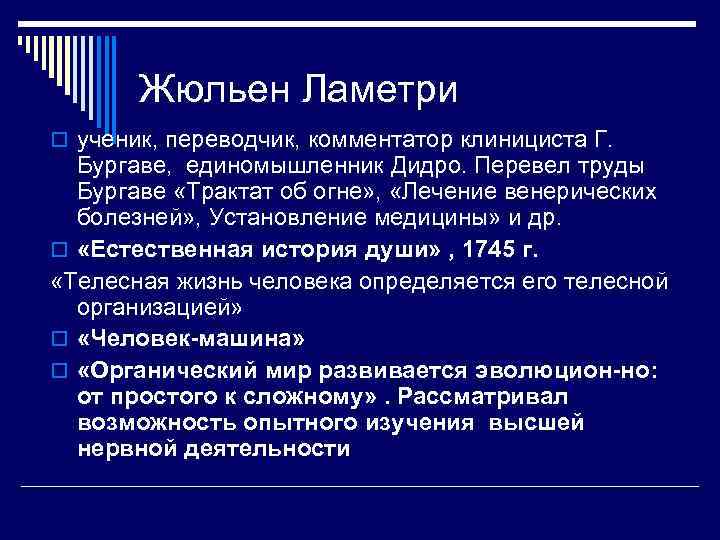 Жюльен Ламетри

ученик, переводчик, комментатор клинициста Г. Бургаве, единомышленник Дидро. Перевел труды Бургаве «Трактат об огне», «Лечение венерических болезней», Установление медицины» и др.

«Естественная история души» , 1745 г.

«Телесная жизнь человека определяется его телесной организацией»

«Человек-машина»

«Органический мир развивается эволюцион-но: от простого к сложному» . Рассматривал возможность опытного изучения высшей нервной деятельности